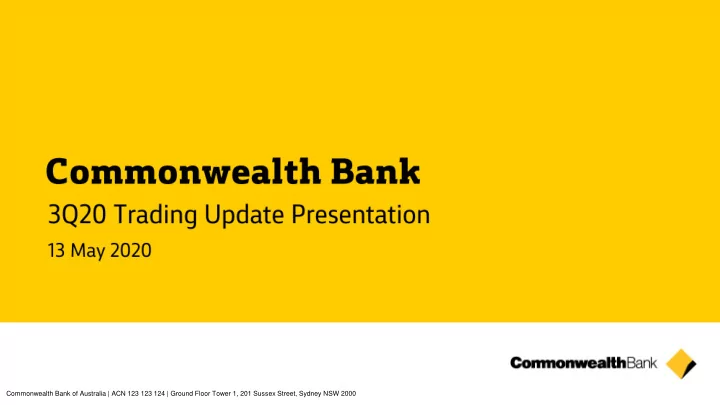 Commonwealth Bank

3Q20 Trading Update Presentation

13 May 2020

CommonwealthBank

Commonwealth Bank of Australia | ACN 123 123 124 | Ground Floor Tower 1, 201 Sussex Street, Sydney NSW 2000